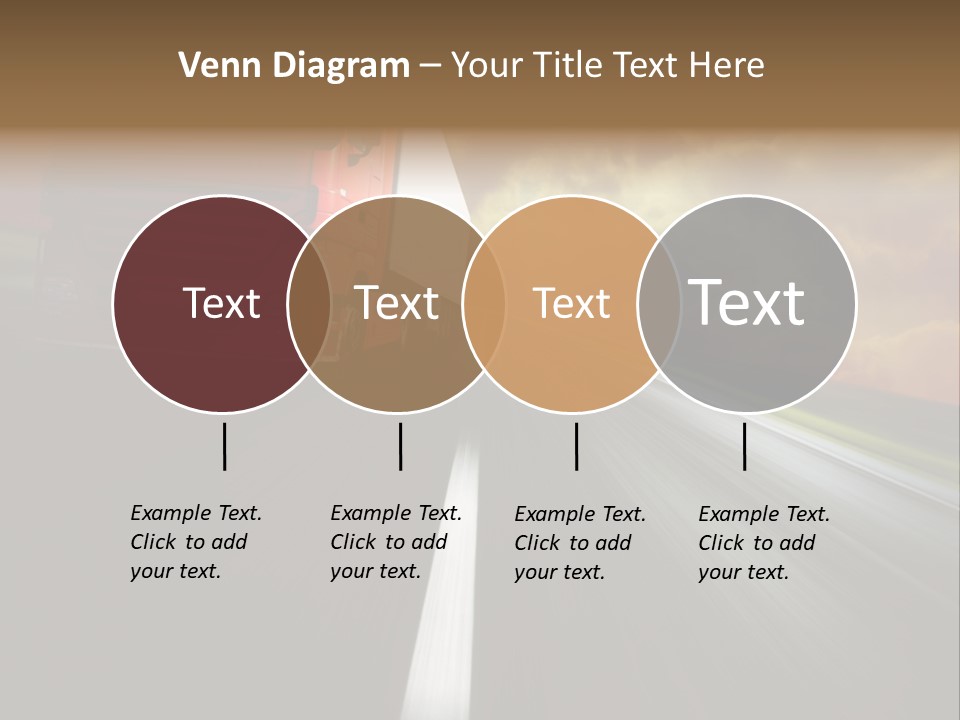 Venn Diagram – Your Title Text Here

Text

Text

Text

Text

Example Text. Click to add your text.

Example Text. Click to add your text.

Example Text. Click to add your text.

Example Text. Click to add your text.